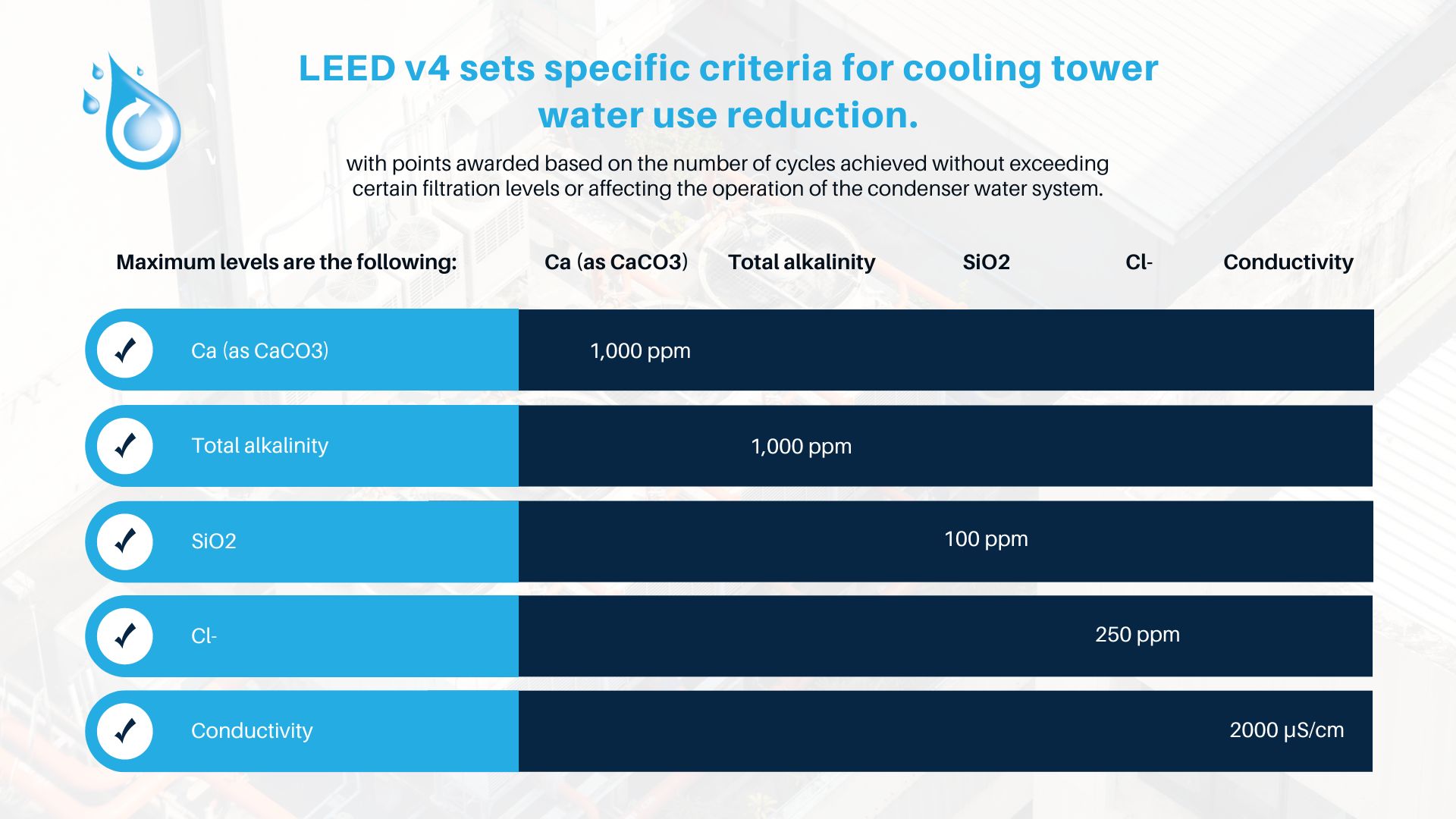 LEED v4 sets specific criteria for cooling tower water use reduction.

with points awarded based on the number of cycles achieved without exceeding certain filtration levels or affecting the operation of the condenser water system.

| Maximum levels are the following: | Ca (as CaCO3) | Total alkalinity | SiO2 | Cl- | Conductivity |
|---|---|---|---|---|---|
| Ca (as CaCO3) | 1,000 ppm | | | | |
| Total alkalinity | | 1,000 ppm | | | |
| SiO2 | | | 100 ppm | | |
| Cl- | | | | 250 ppm | |
| Conductivity | | | | | 2000 μS/cm |